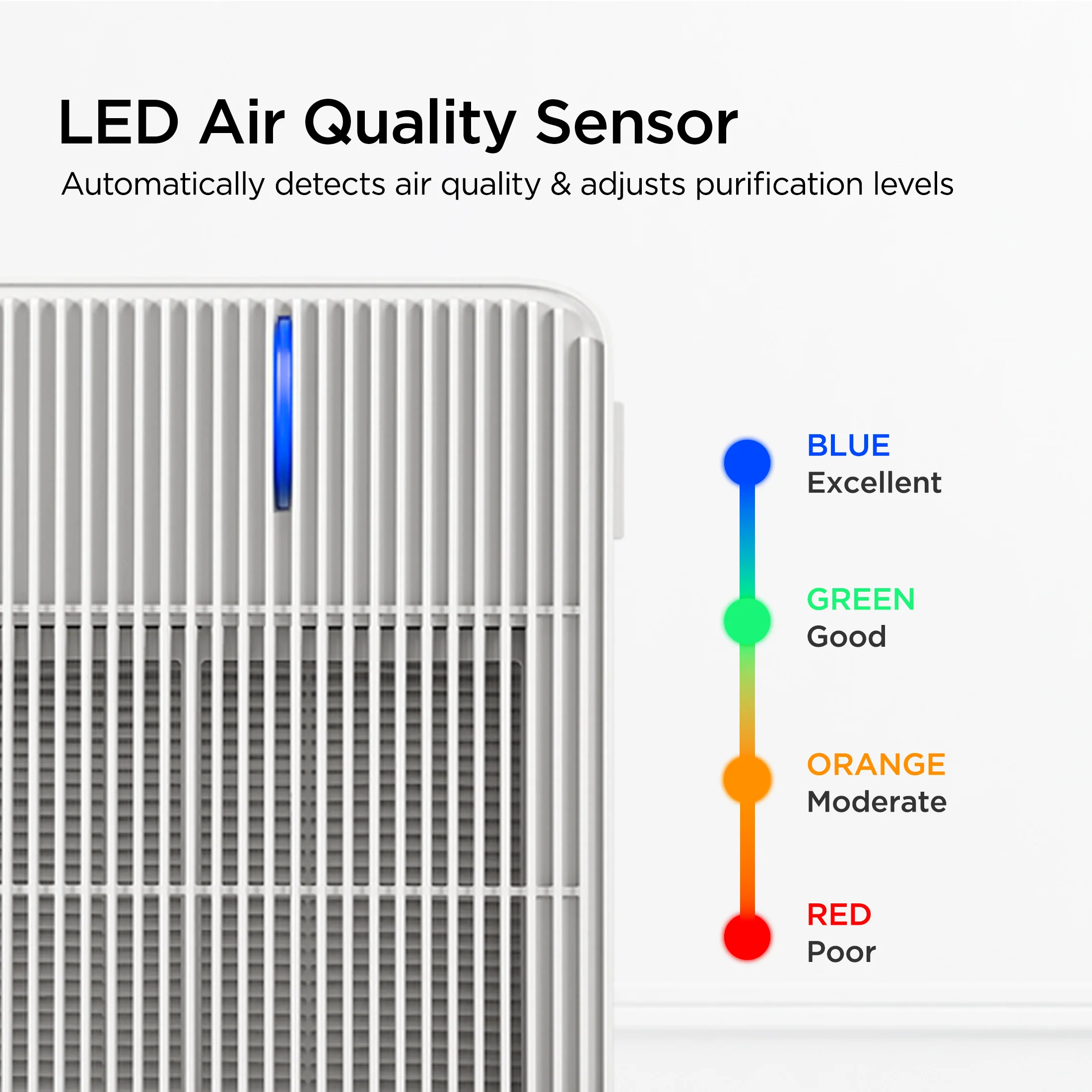 LED Air Quality Sensor

Automatically detects air quality & adjusts purification levels

BLUE
Excellent

GREEN
Good

ORANGE
Moderate

RED
Poor